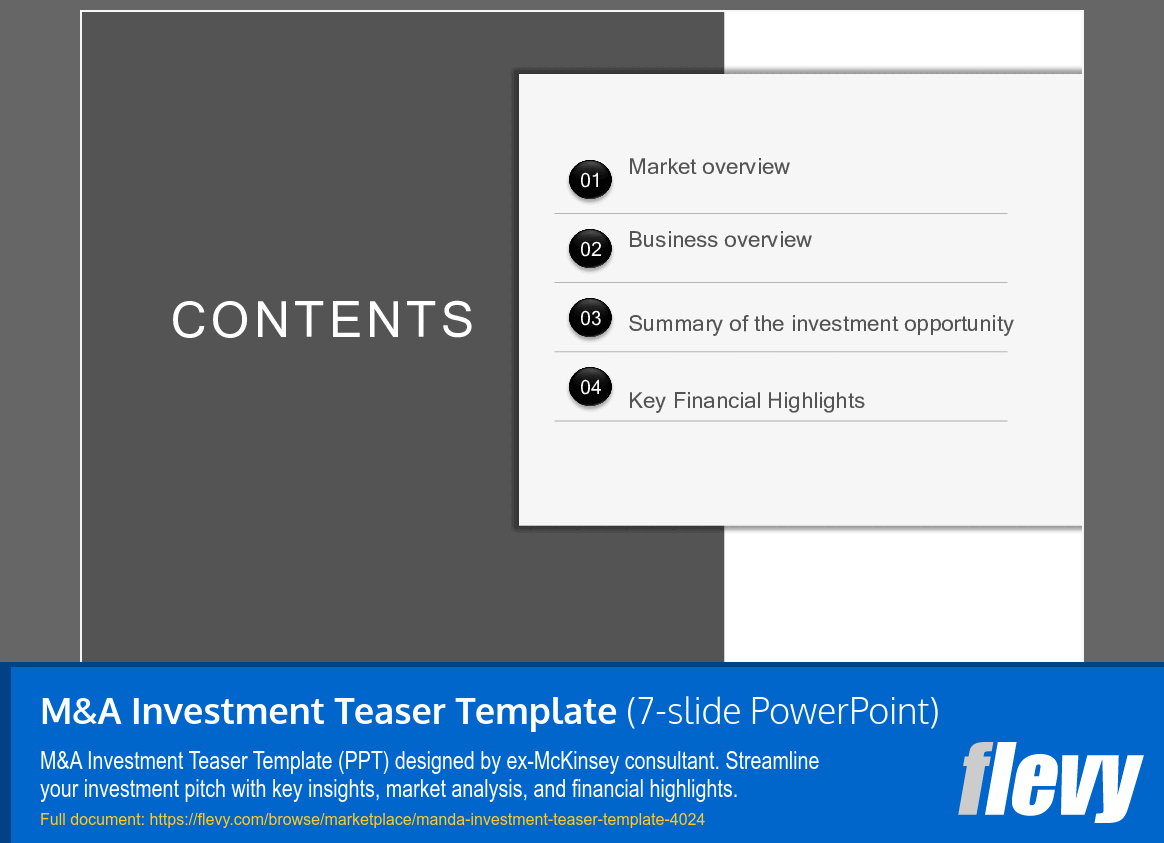 CONTENTS

01 Market overview

02 Business overview

03 Summary of the investment opportunity

04 Key Financial Highlights

M&A Investment Teaser Template (7-slide PowerPoint)

M&A Investment Teaser Template (PPT) designed by ex-McKinsey consultant. Streamline your investment pitch with key insights, market analysis, and financial highlights.

Full document: https://flevy.com/browse/marketplace/manda-investment-teaser-template-4024

flevy